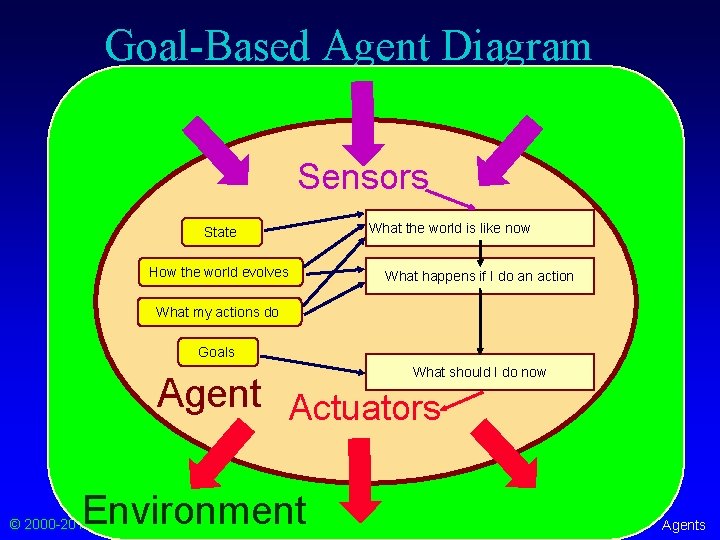 Goal-Based Agent Diagram

Sensors

State

How the world evolves

What my actions do

Goals

What the world is like now

What happens if I do an action

What should I do now

Agent

Actuators

Environment

© 2000-20

Agents